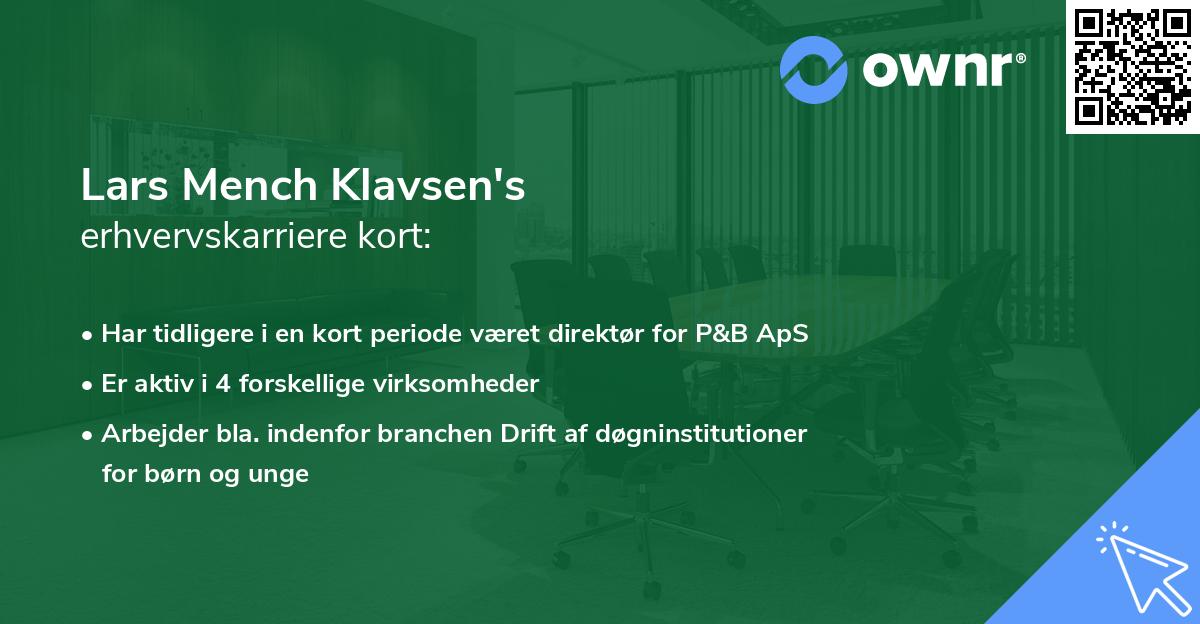 ownr®

Lars Mench Klavsen's
erhvervskarriere kort:

• Har tidligere i en kort periode været direktør for P&B ApS
• Er aktiv i 4 forskellige virksomheder
• Arbejder bla. indenfor branchen Drift af døgninstitutioner for børn og unge